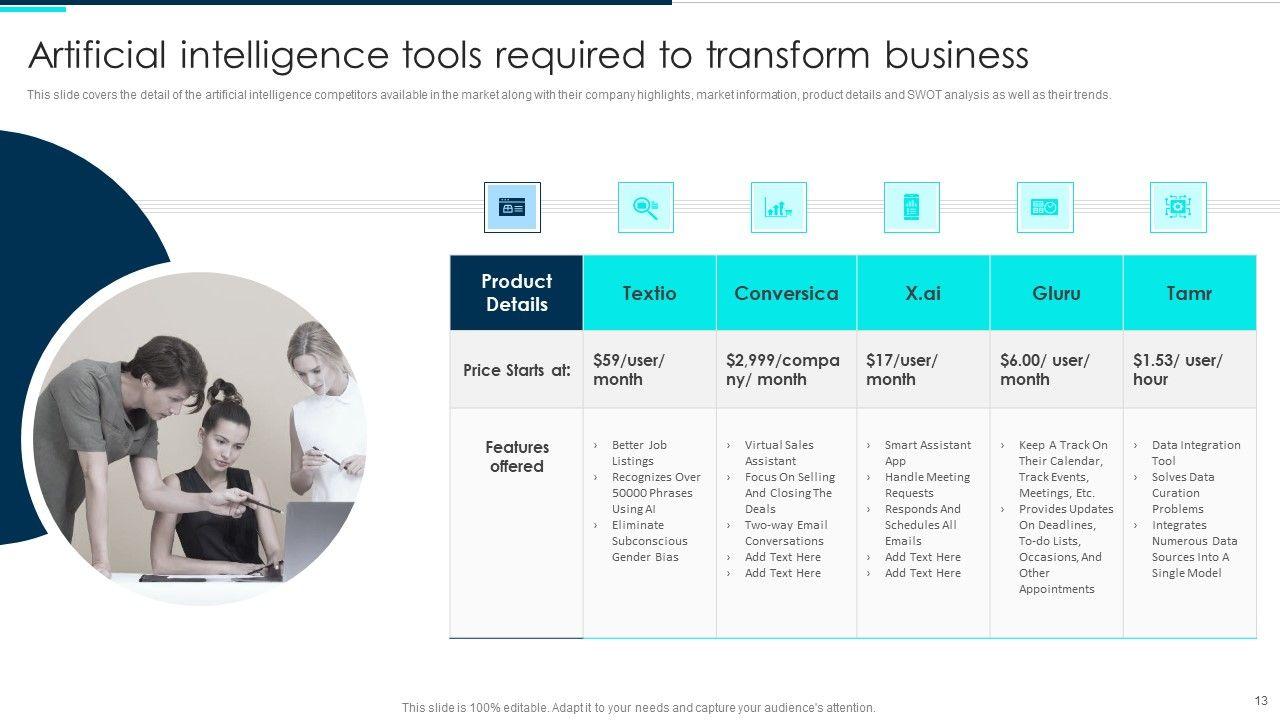 Artificial intelligence tools required to transform business

This slide covers the detail of the artificial intelligence competitors available in the market along with their company highlights, market information, product details and SWOT analysis as well as their trends.

| Product Details | Textio | Conversica | X.ai | Gluru | Tamr |
|---|---|---|---|---|---|
| Price Starts at: | $59/user/ month | $2,999/company/ month | $17/user/ month | $6.00/ user/ month | $1.53/ user/ hour |
| Features offered | › Better Job Listings › Recognizes Over 50000 Phrases Using AI › Eliminate Subconscious Gender Bias | › Virtual Sales Assistant › Focus On Selling And Closing The Deals › Two-way Email Conversations › Add Text Here › Add Text Here | › Smart Assistant App › Handle Meeting Requests › Responds And Schedules All Emails › Add Text Here › Add Text Here | › Keep A Track On Their Calendar, Track Events, Meetings, Etc. › Provides Updates On Deadlines, To-do Lists, Occasions, And Other Appointments | › Data Integration Tool › Solves Data Curation Problems › Integrates Numerous Data Sources Into A Single Model |

This slide is 100% editable. Adapt it to your needs and capture your audience's attention.

13